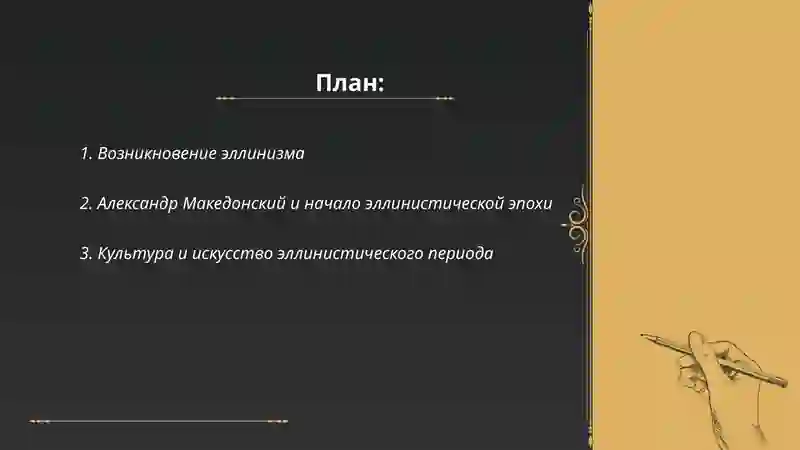 План:

1. Возникновение эллинизма

2. Александр Македонский и начало эллинистической эпохи

3. Культура и искусство эллинистического периода